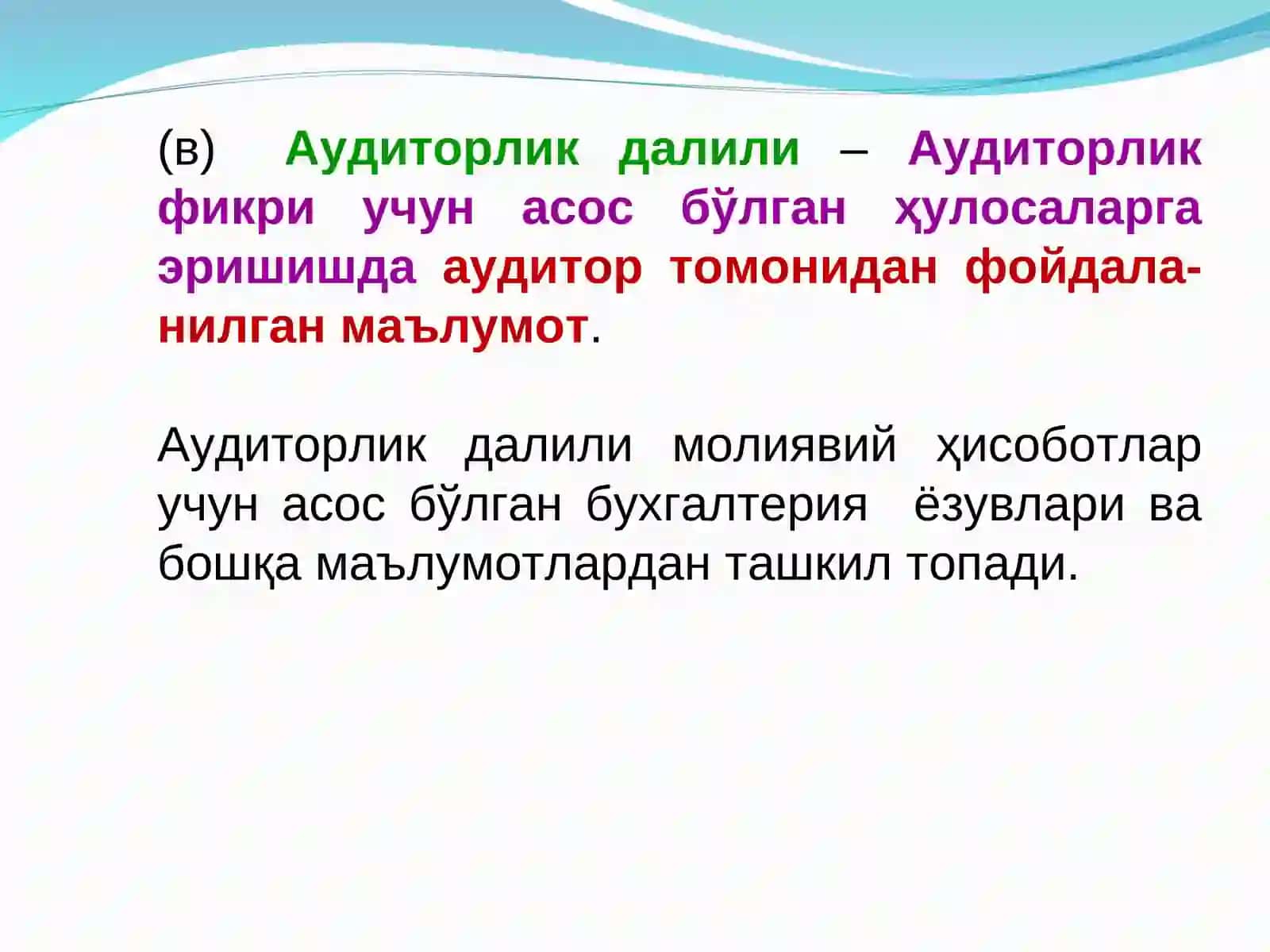 (в) Аудиторлик далили – Аудиторлик фикри учун асос бўлган ҳулосаларга эришишда аудитор томонидан фойдаланилган маълумот.

Аудиторлик далили молиявий ҳисоботлар учун асос бўлган бухгалтерия ёзувлари ва бошқа маълумотлардан ташкил топади.